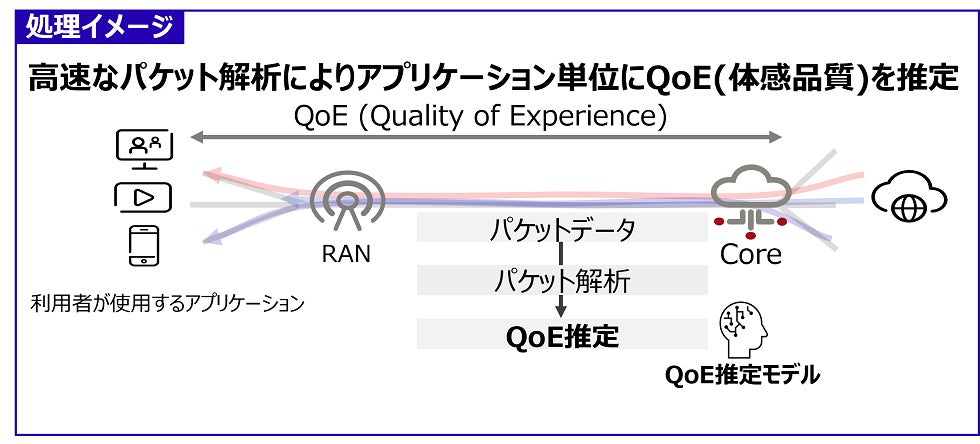 処理イメージ

高速なパケット解析によりアプリケーション単位にQoE(体感品質)を推定

QoE (Quality of Experience)

RAN

Core

利用者が使用するアプリケーション

パケットデータ

パケット解析

QoE推定

QoE推定モデル